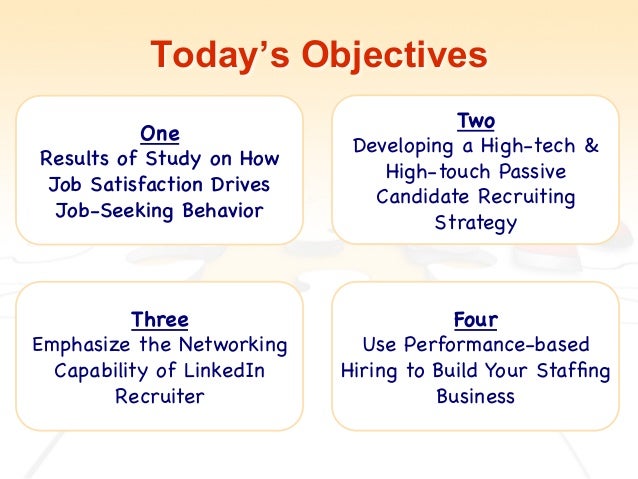 Today's Objectives

One
Results of Study on How Job Satisfaction Drives Job-Seeking Behavior

Two
Developing a High-tech & High-touch Passive Candidate Recruiting Strategy

Three
Emphasize the Networking Capability of LinkedIn Recruiter

Four
Use Performance-based Hiring to Build Your Staffing Business